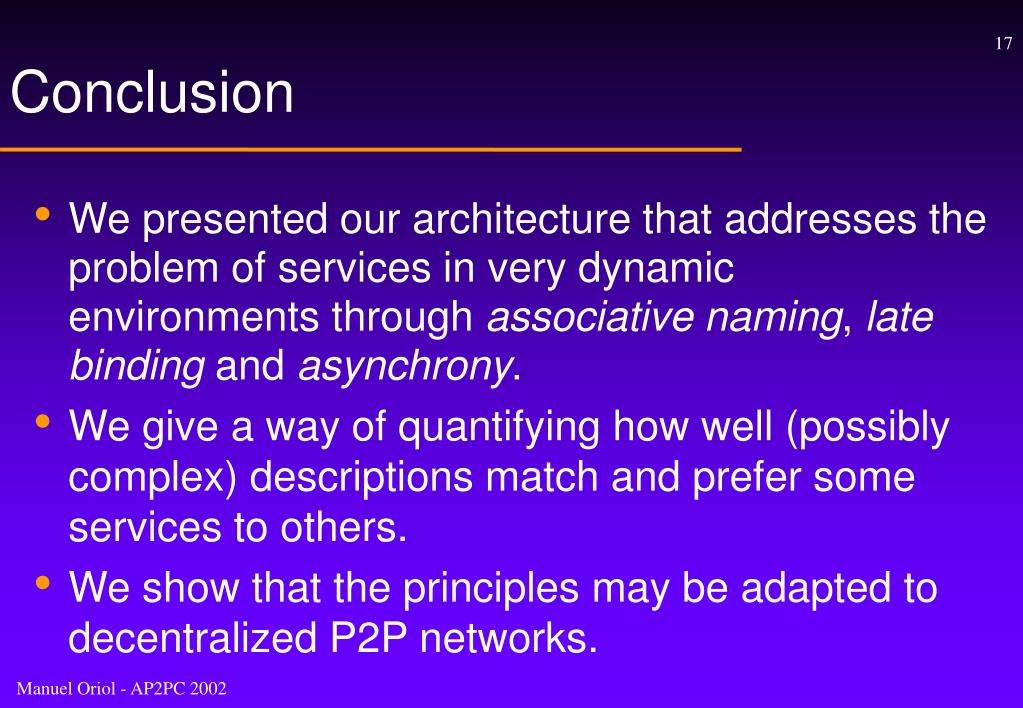 17

Conclusion

• We presented our architecture that addresses the problem of services in very dynamic environments through associative naming, late binding and asynchrony.

• We give a way of quantifying how well (possibly complex) descriptions match and prefer some services to others.

• We show that the principles may be adapted to decentralized P2P networks.

Manuel Oriol - AP2PC 2002